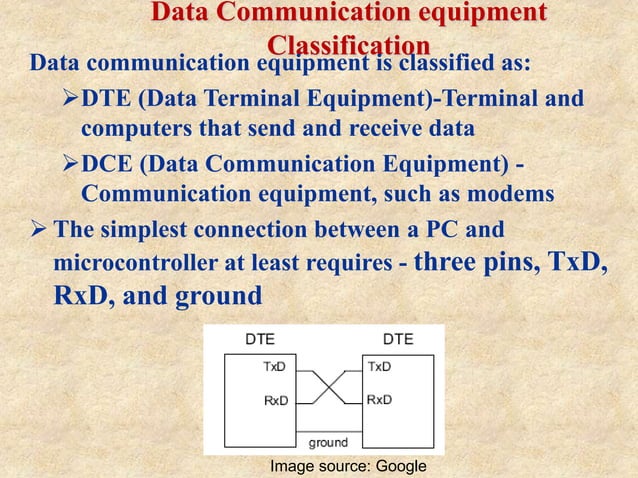 Data Communication equipment Classification

Data communication equipment is classified as:

➢DTE (Data Terminal Equipment)-Terminal and computers that send and receive data

➢DCE (Data Communication Equipment) - Communication equipment, such as modems

➢ The simplest connection between a PC and microcontroller at least requires - three pins, TxD, RxD, and ground

DTE

TxD

RxD

DTE

TxD

RxD

ground

Image source: Google